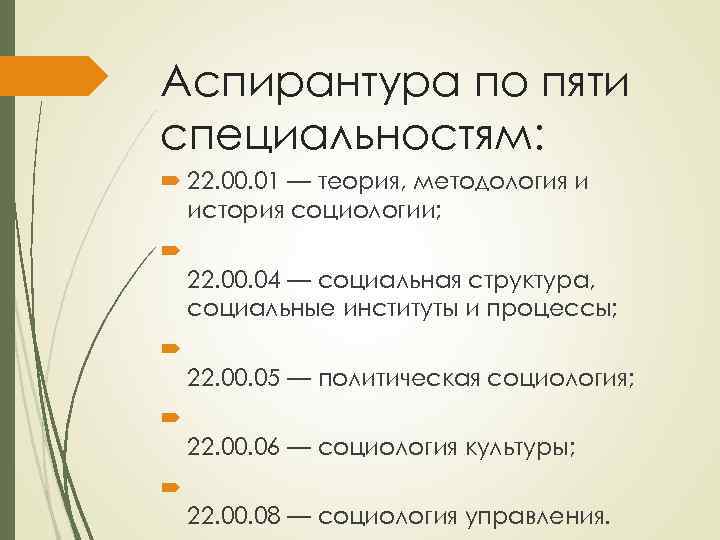 Аспирантура по пяти специальностям:

22.00.01 — теория, методология и история социологии;

22.00.04 — социальная структура, социальные институты и процессы;

22.00.05 — политическая социология;

22.00.06 — социология культуры;

22.00.08 — социология управления.